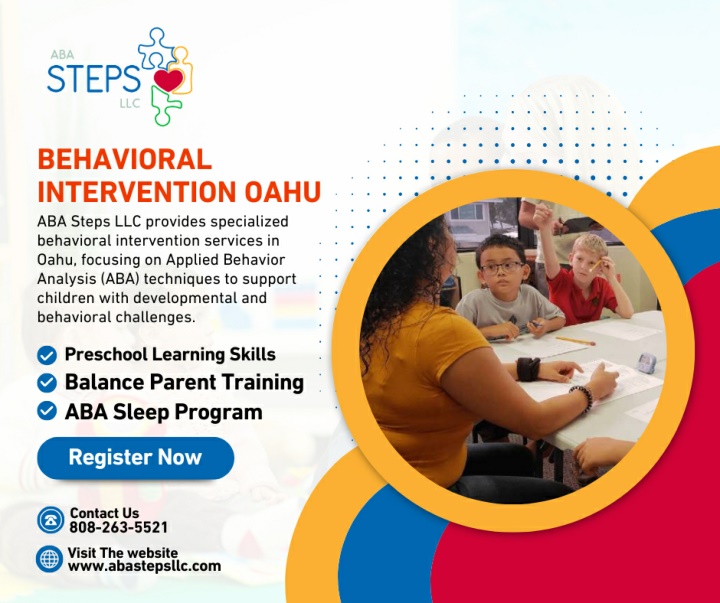 ABA
STEPS
LLC

BEHAVIORAL INTERVENTION OAHU

ABA Steps LLC provides specialized behavioral intervention services in Oahu, focusing on Applied Behavior Analysis (ABA) techniques to support children with developmental and behavioral challenges.

Preschool Learning Skills
Balance Parent Training
ABA Sleep Program

Register Now

Contact Us
808-263-5521

Visit The website
www.abastepsllc.com